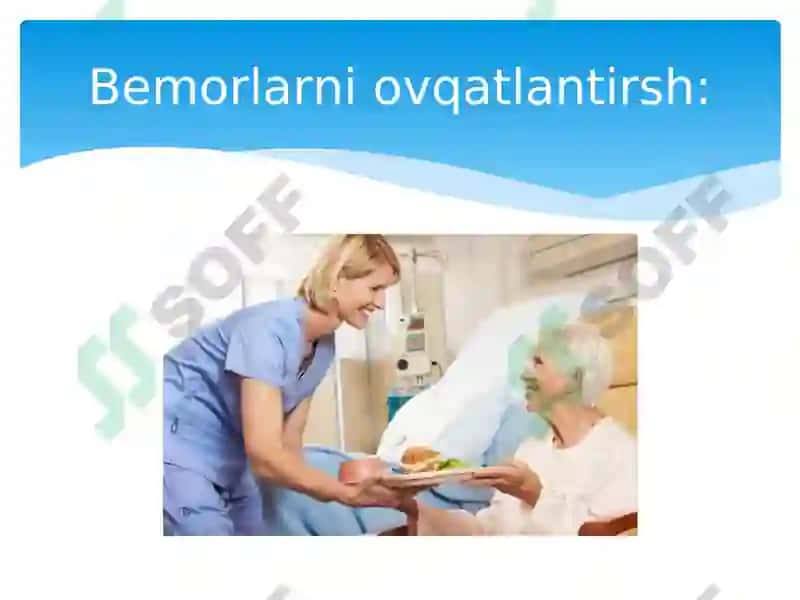 Bemorlarni ovqatlantirsh:

SOFF

SOFF